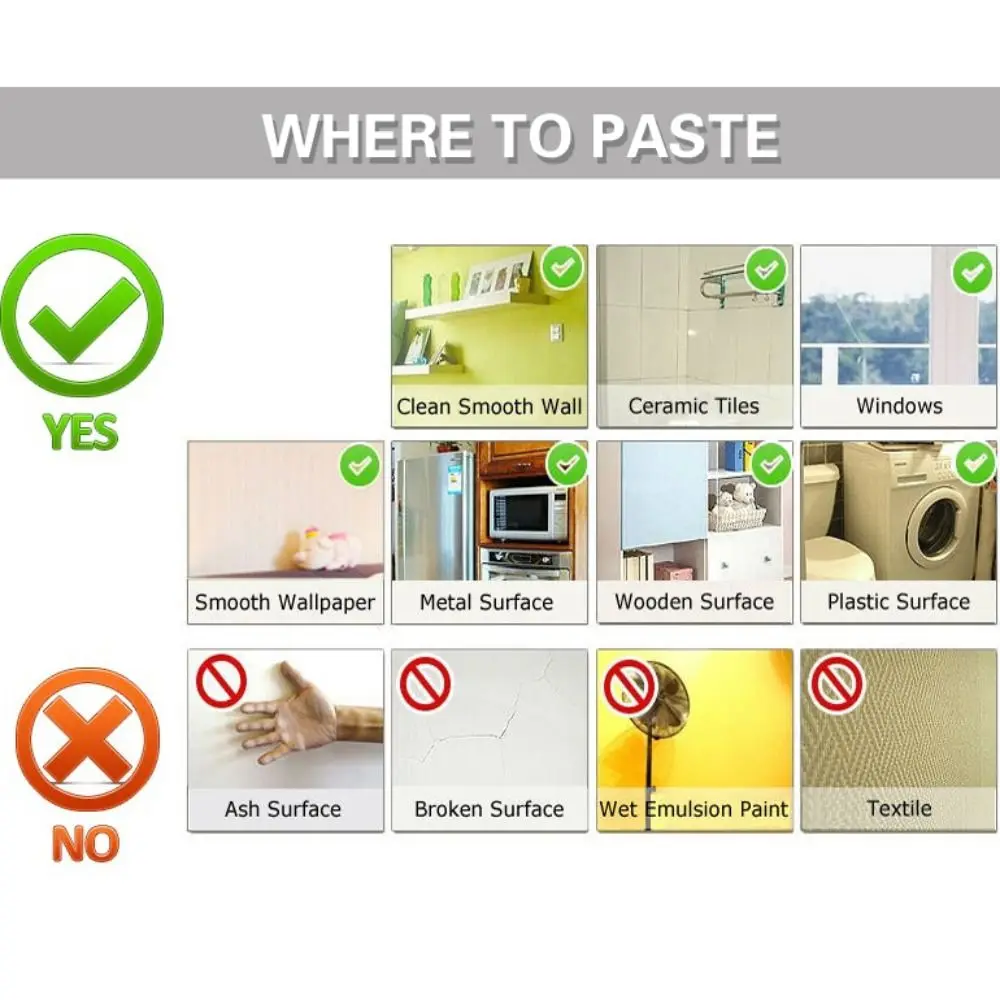 WHERE TO PASTE

YES

Clean Smooth Wall

Ceramic Tiles

Windows

Smooth Wallpaper

Metal Surface

Wooden Surface

Plastic Surface

NO

Ash Surface

Broken Surface

Wet Emulsion Paint

Textile